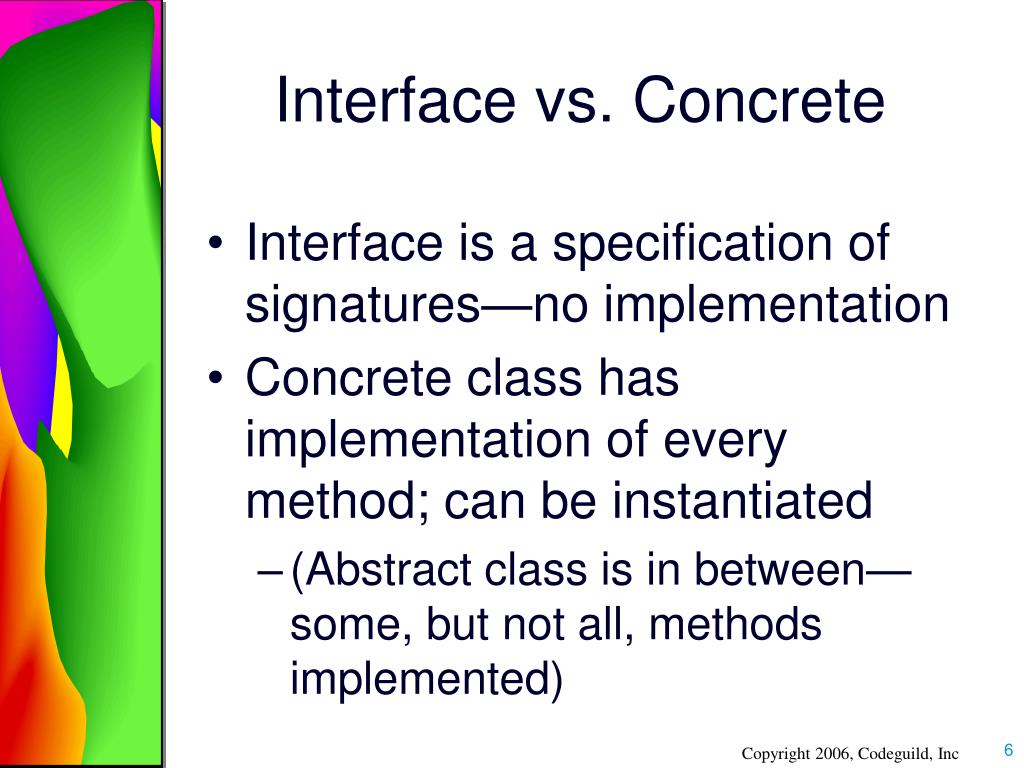 Interface vs. Concrete

• Interface is a specification of signatures—no implementation
• Concrete class has implementation of every method; can be instantiated
– (Abstract class is in between—some, but not all, methods implemented)

Copyright 2006, Codeguild, Inc

6